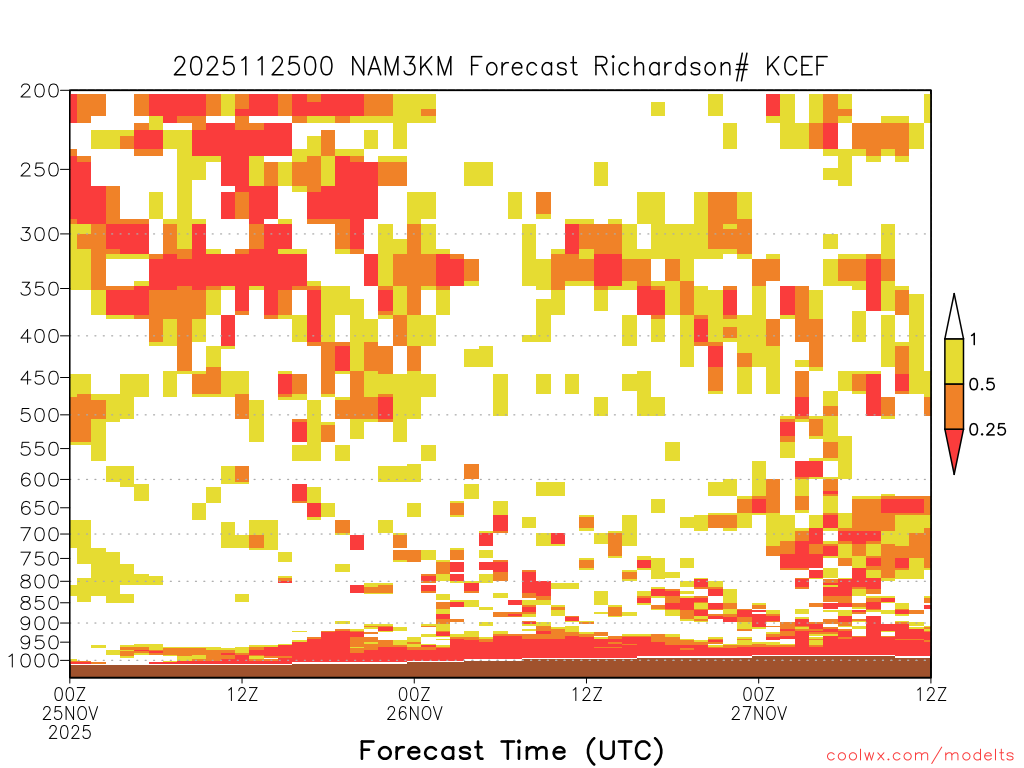 2025112500 NAM3KM Forecast Richardson# KCEF

200
250
300
350
400
450
500
550
600
650
700
750
800
850
900
950
1000

1
0.5
0.25

00Z
25NOV
2025
12Z
00Z
26NOV
12Z
00Z
27NOV
12Z

Forecast Time (UTC)

coolwx.com/modelts